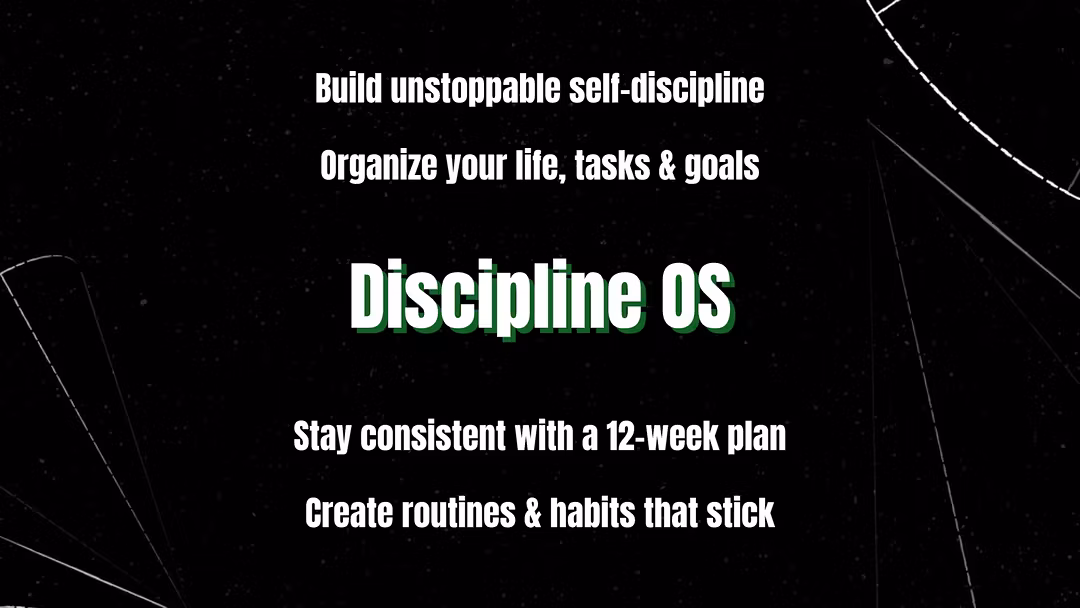 Build unstoppable self-discipline

Organize your life, tasks & goals

Discipline OS

Stay consistent with a 12-week plan

Create routines & habits that stick